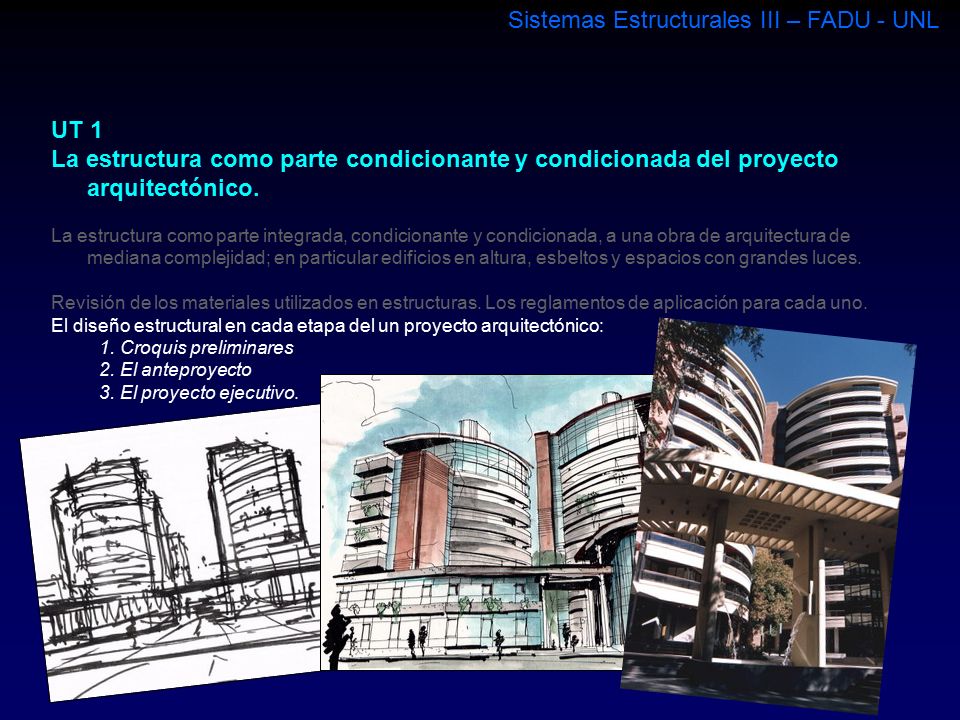 Sistemas Estructurales III – FADU - UNL

UT 1
La estructura como parte condicionante y condicionada del proyecto arquitectónico.

La estructura como parte integrada, condicionante y condicionada, a una obra de arquitectura de mediana complejidad; en particular edificios en altura, esbeltos y espacios con grandes luces.

Revisión de los materiales utilizados en estructuras. Los reglamentos de aplicación para cada uno.
El diseño estructural en cada etapa del un proyecto arquitectónico:
1. Croquis preliminares
2. El anteproyecto
3. El proyecto ejecutivo.